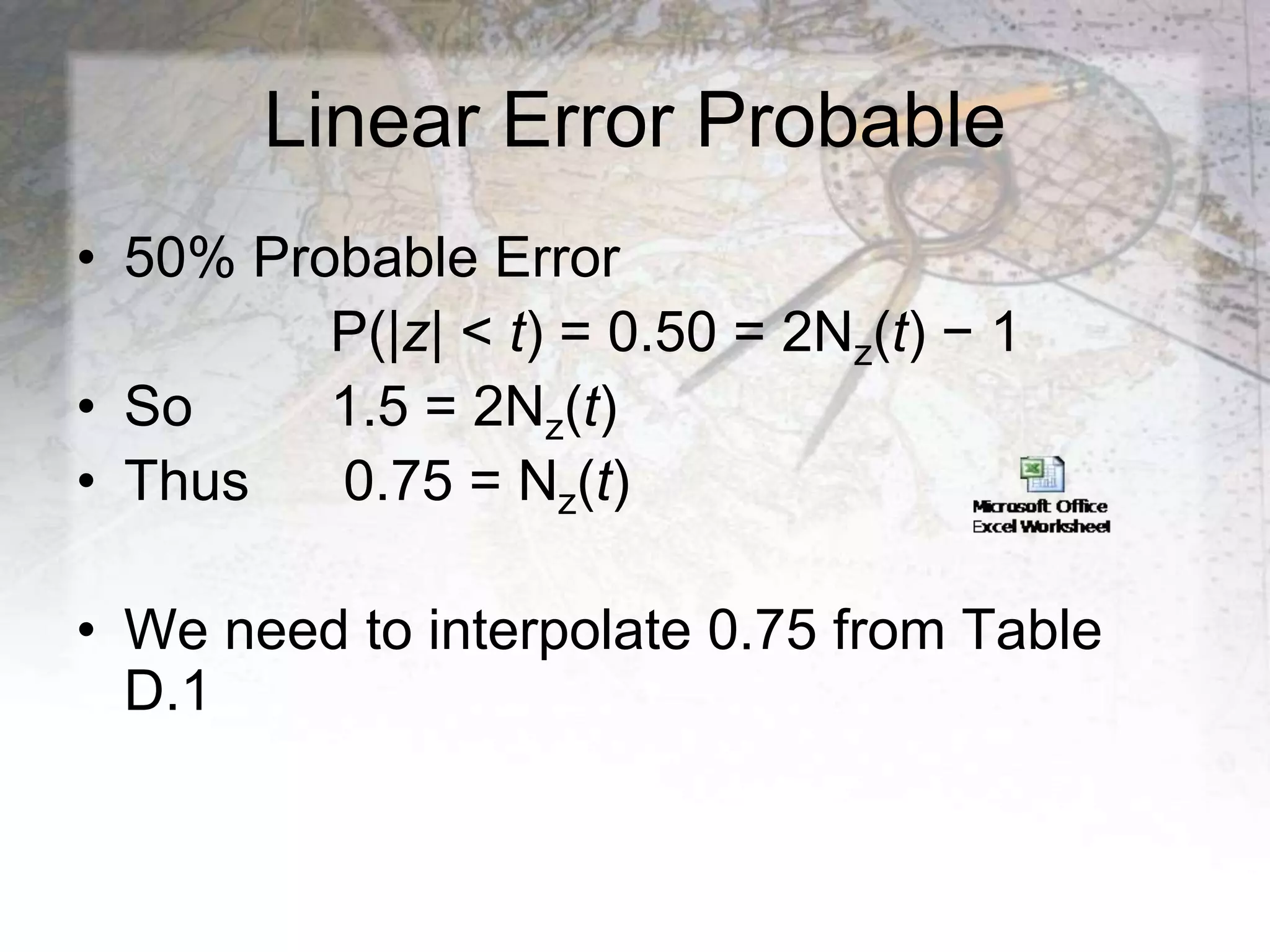 Linear Error Probable

• 50% Probable Error

$P(|z| < t) = 0.50 = 2N_z(t) - 1$

• So $1.5 = 2N_z(t)$

• Thus $0.75 = N_z(t)$

Microsoft Office Excel Worksheet

• We need to interpolate 0.75 from Table D.1